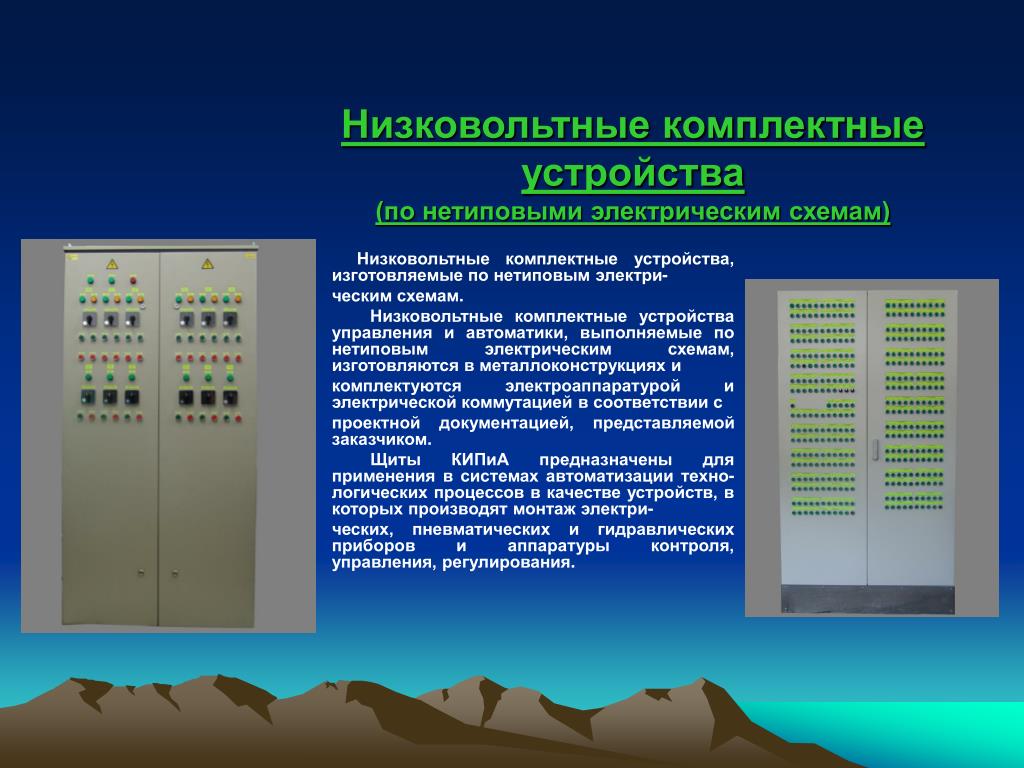 Низковольтные комплектные устройства
(по нетиповыми электрическим схемам)

Низковольтные комплектные устройства, изготовляемые по нетиповым электрическим схемам.

Низковольтные комплектные устройства управления и автоматики, выполняемые по нетиповым электрическим схемам, изготовляются в металлоконструкциях и комплектуются электроаппаратурой и электрической коммутацией в соответствии с проектной документацией, представляемой заказчиком.

Щиты КИПиА предназначены для применения в системах автоматизации технологических процессов в качестве устройств, в которых производят монтаж электрических, пневматических и гидравлических приборов и аппаратуры контроля, управления, регулирования.